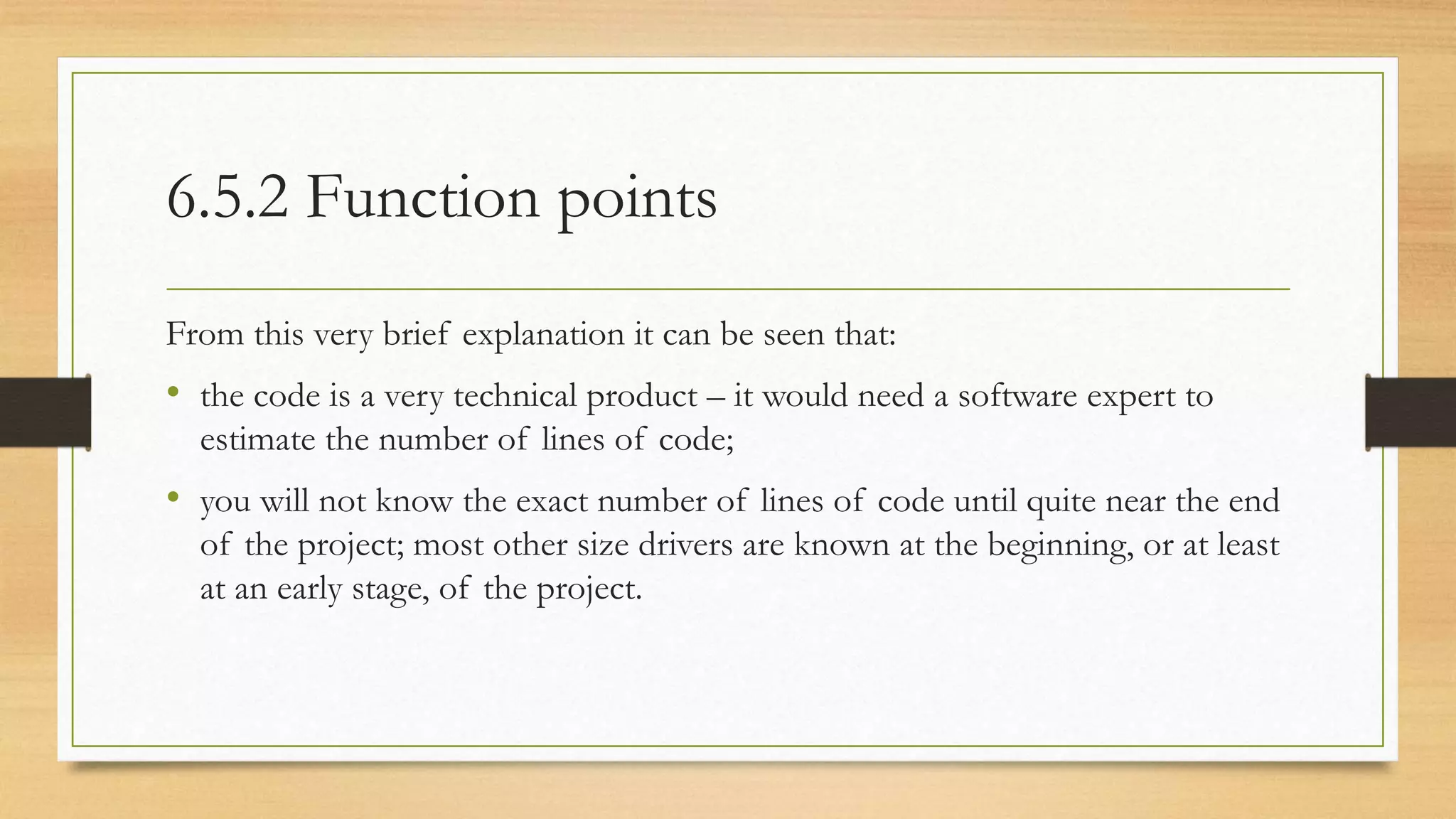 6.5.2 Function points

From this very brief explanation it can be seen that:

• the code is a very technical product – it would need a software expert to estimate the number of lines of code;

• you will not know the exact number of lines of code until quite near the end of the project; most other size drivers are known at the beginning, or at least at an early stage, of the project.